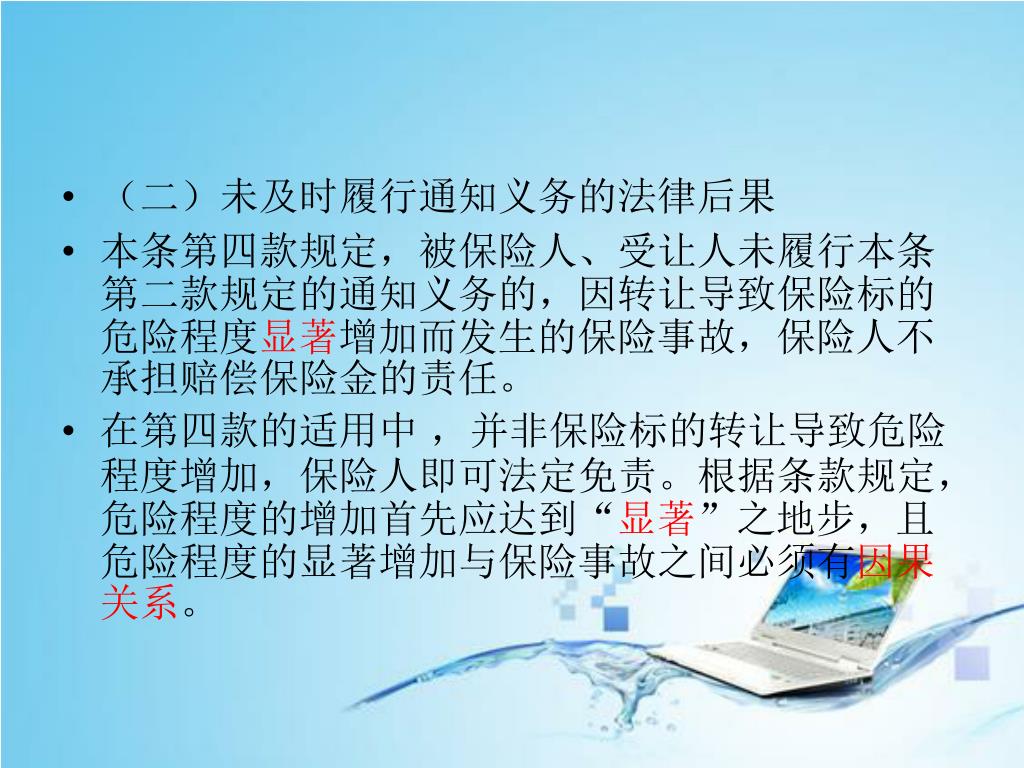 • （二）未及时履行通知义务的法律后果

• 本条第四款规定，被保险人、受让人未履行本条第二款规定的通知义务的，因转让导致保险标的危险程度显著增加而发生的保险事故，保险人不承担赔偿保险金的责任。

• 在第四款的适用中 ，并非保险标的转让导致危险程度增加，保险人即可法定免责。根据条款规定，危险程度的增加首先应达到“显著”之地步，且危险程度的显著增加与保险事故之间必须有因果关系。